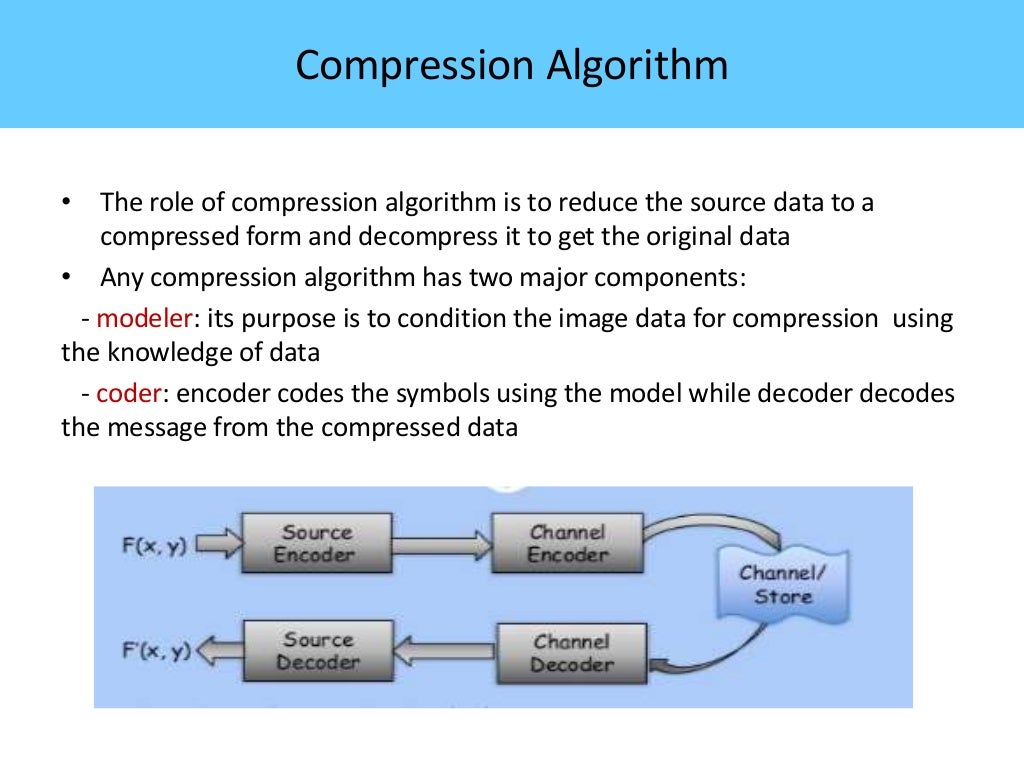 Compression Algorithm

• The role of compression algorithm is to reduce the source data to a compressed form and decompress it to get the original data
• Any compression algorithm has two major components:
- modeler: its purpose is to condition the image data for compression using the knowledge of data
- coder: encoder codes the symbols using the model while decoder decodes the message from the compressed data

F(x, y)
Source Encoder
Channel Encoder
Channel/ Store
F'(x, y)
Source Decoder
Channel Decoder